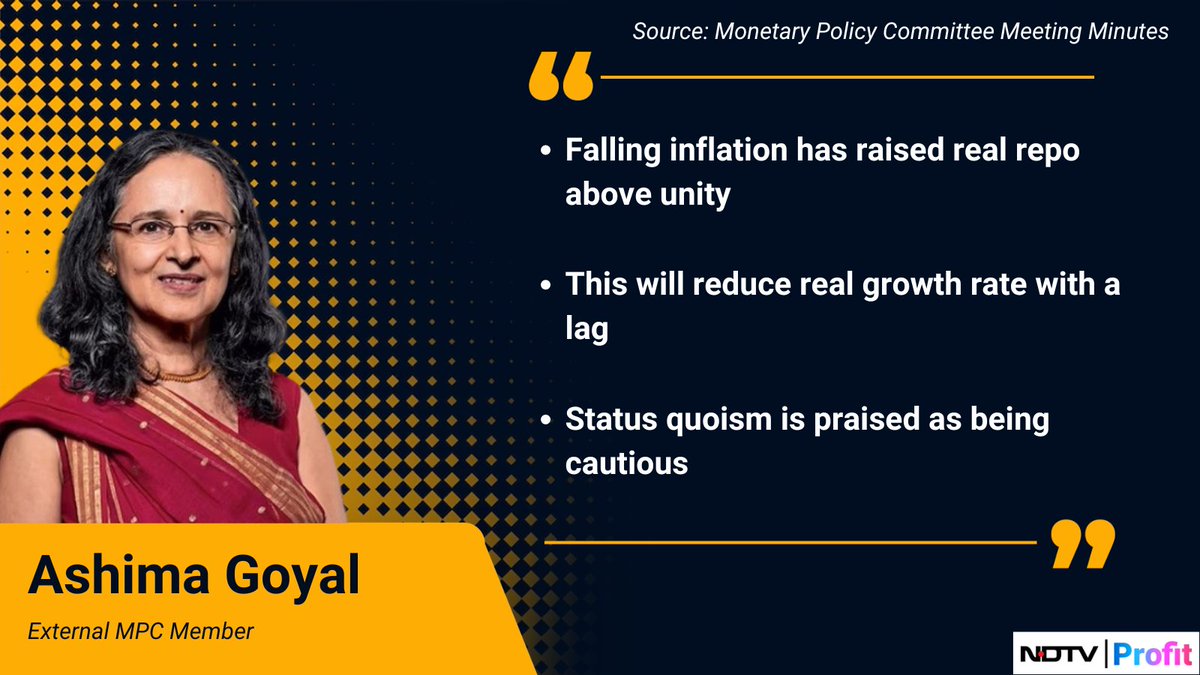 Source: Monetary Policy Committee Meeting Minutes

“

• Falling inflation has raised real repo above unity

• This will reduce real growth rate with a lag

• Status quoism is praised as being cautious

”

Ashima Goyal

External MPC Member

NDTV | Profit